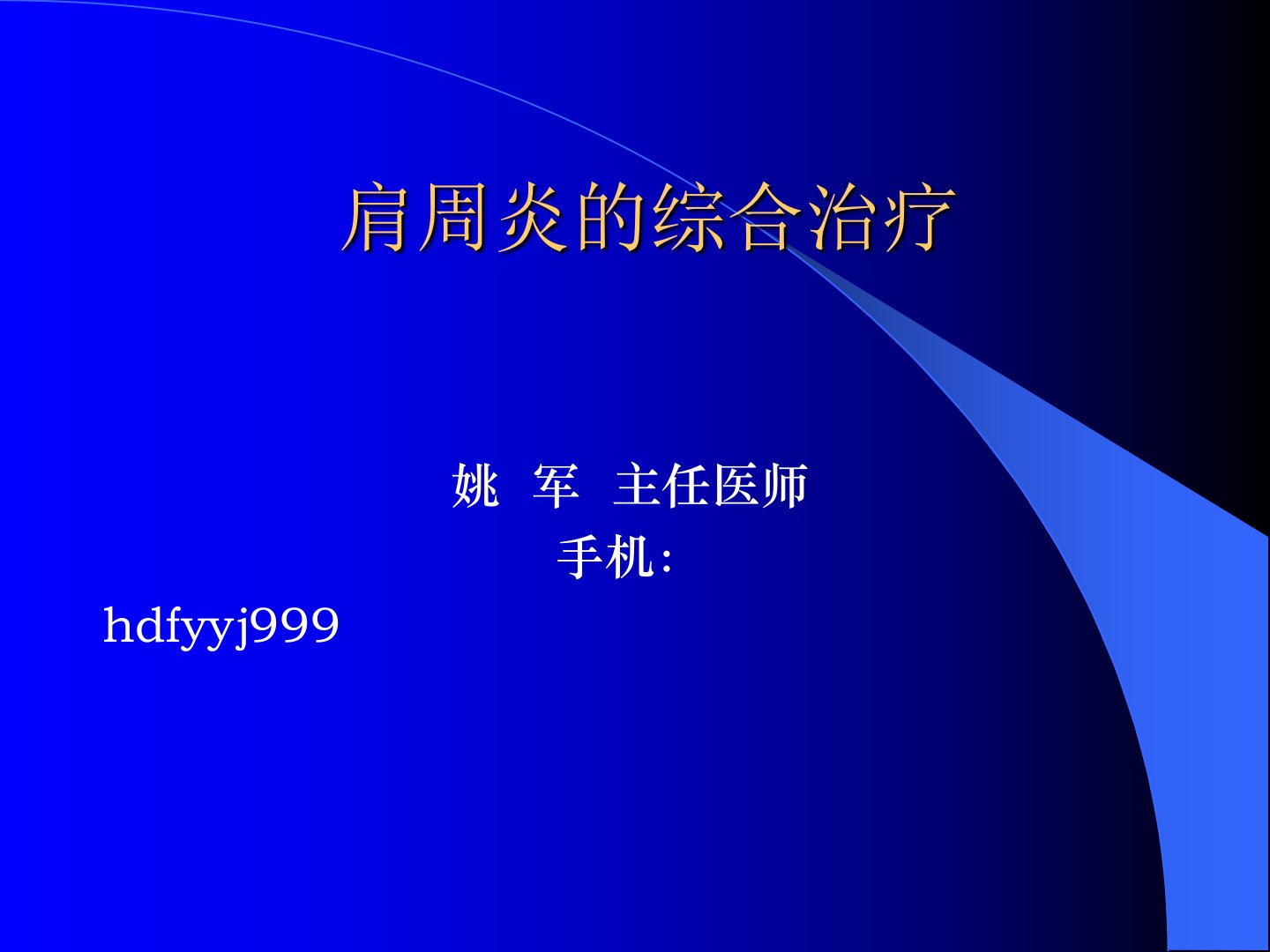 肩周炎的综合治疗

姚 军 主任医师
手机：
hdfyyj999